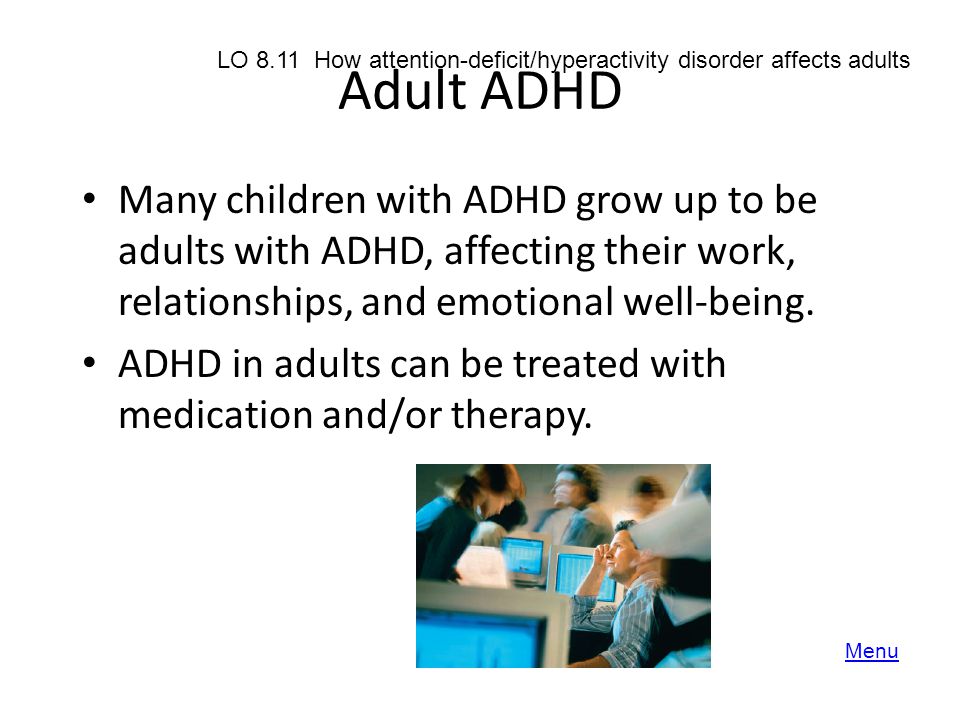 LO 8.11 How attention-deficit/hyperactivity disorder affects adults

Adult ADHD

• Many children with ADHD grow up to be adults with ADHD, affecting their work, relationships, and emotional well-being.

• ADHD in adults can be treated with medication and/or therapy.

Menu